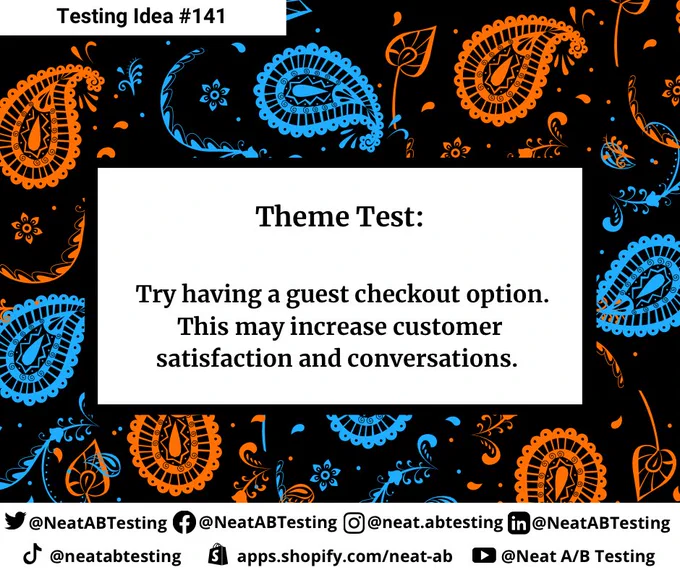 Testing Idea #141

Theme Test:

Try having a guest checkout option. This may increase customer satisfaction and conversations.

@NeatABTesting @NeatABTesting @neat.abtesting @NeatABTesting
@neatabtesting apps.shopify.com/neat-ab @Neat A/B Testing